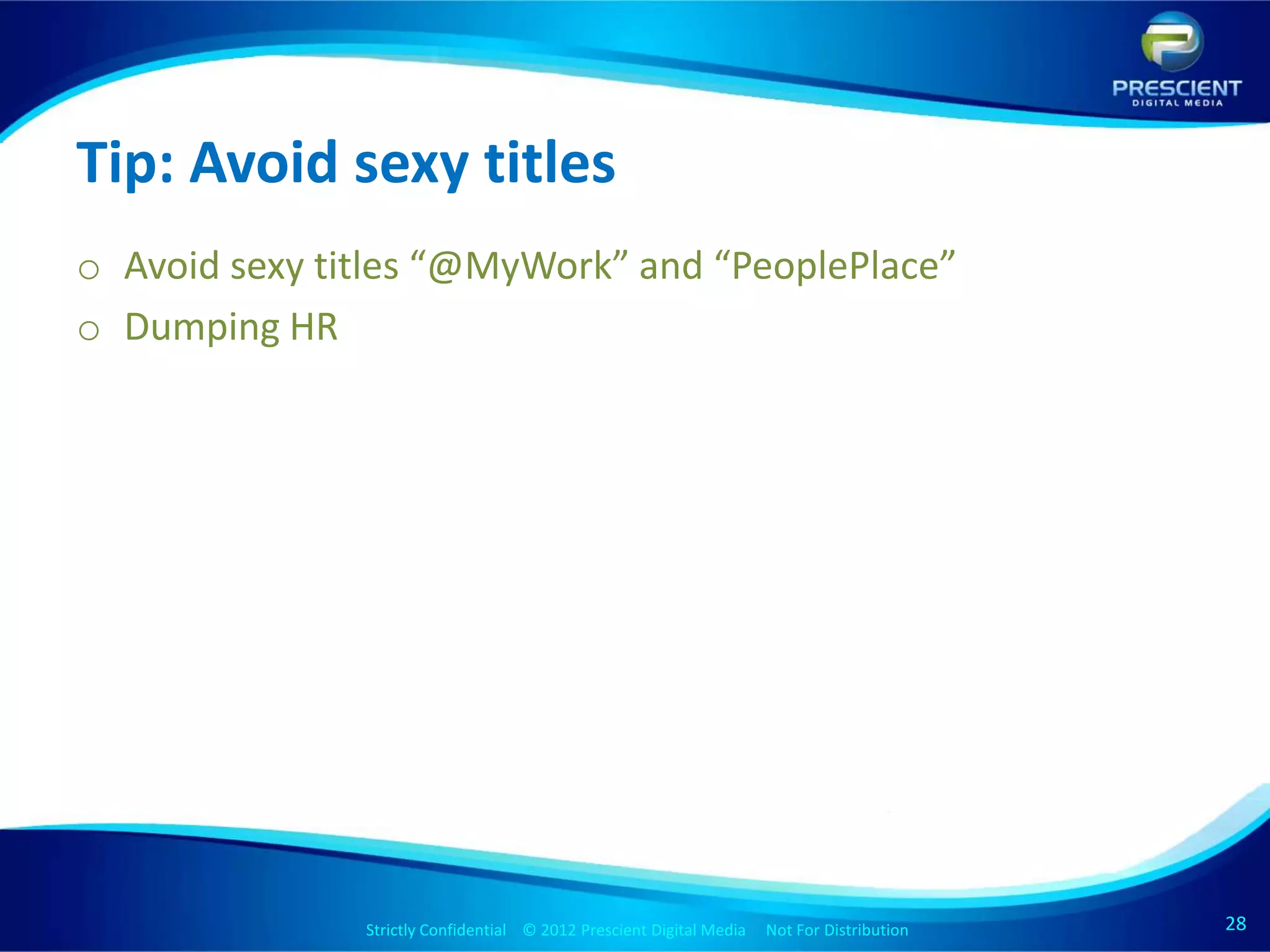 PRESCIENT
DIGITAL MEDIA

Tip: Avoid sexy titles

o Avoid sexy titles “@MyWork” and “PeoplePlace”
o Dumping HR

Strictly Confidential © 2012 Prescient Digital Media Not For Distribution

28